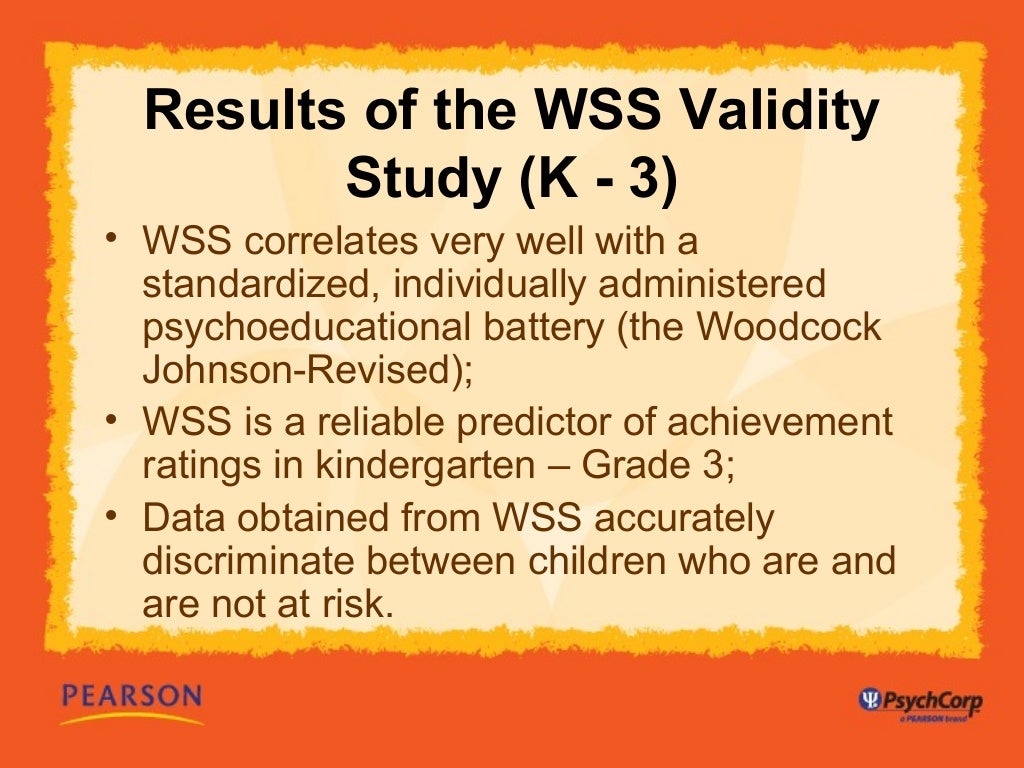 Results of the WSS Validity Study (K - 3)

• WSS correlates very well with a standardized, individually administered psychoeducational battery (the Woodcock Johnson-Revised);
• WSS is a reliable predictor of achievement ratings in kindergarten – Grade 3;
• Data obtained from WSS accurately discriminate between children who are and are not at risk.

PEARSON

PsychCorp
a PEARSON brand